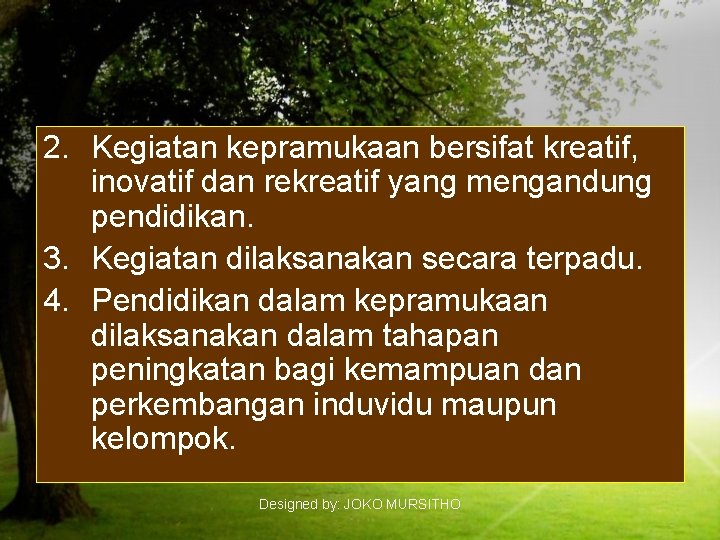 2. Kegiatan kepramukaan bersifat kreatif, inovatif dan rekreatif yang mengandung pendidikan.
3. Kegiatan dilaksanakan secara terpadu.
4. Pendidikan dalam kepramukaan dilaksanakan dalam tahapan peningkatan bagi kemampuan dan perkembangan induvidu maupun kelompok.

Designed by: JOKO MURSITHO